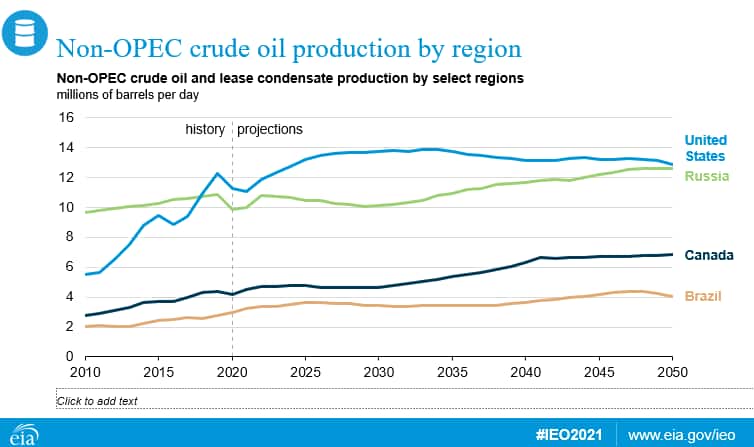 Non-OPEC crude oil production by region

Non-OPEC crude oil and lease condensate production by select regions
millions of barrels per day

16
14
12
10
8
6
4
2
0

history
projections

United States
Russia
Canada
Brazil

2010
2015
2020
2025
2030
2035
2040
2045
2050

Click to add text

eia

#IEO2021
www.eia.gov/ieo